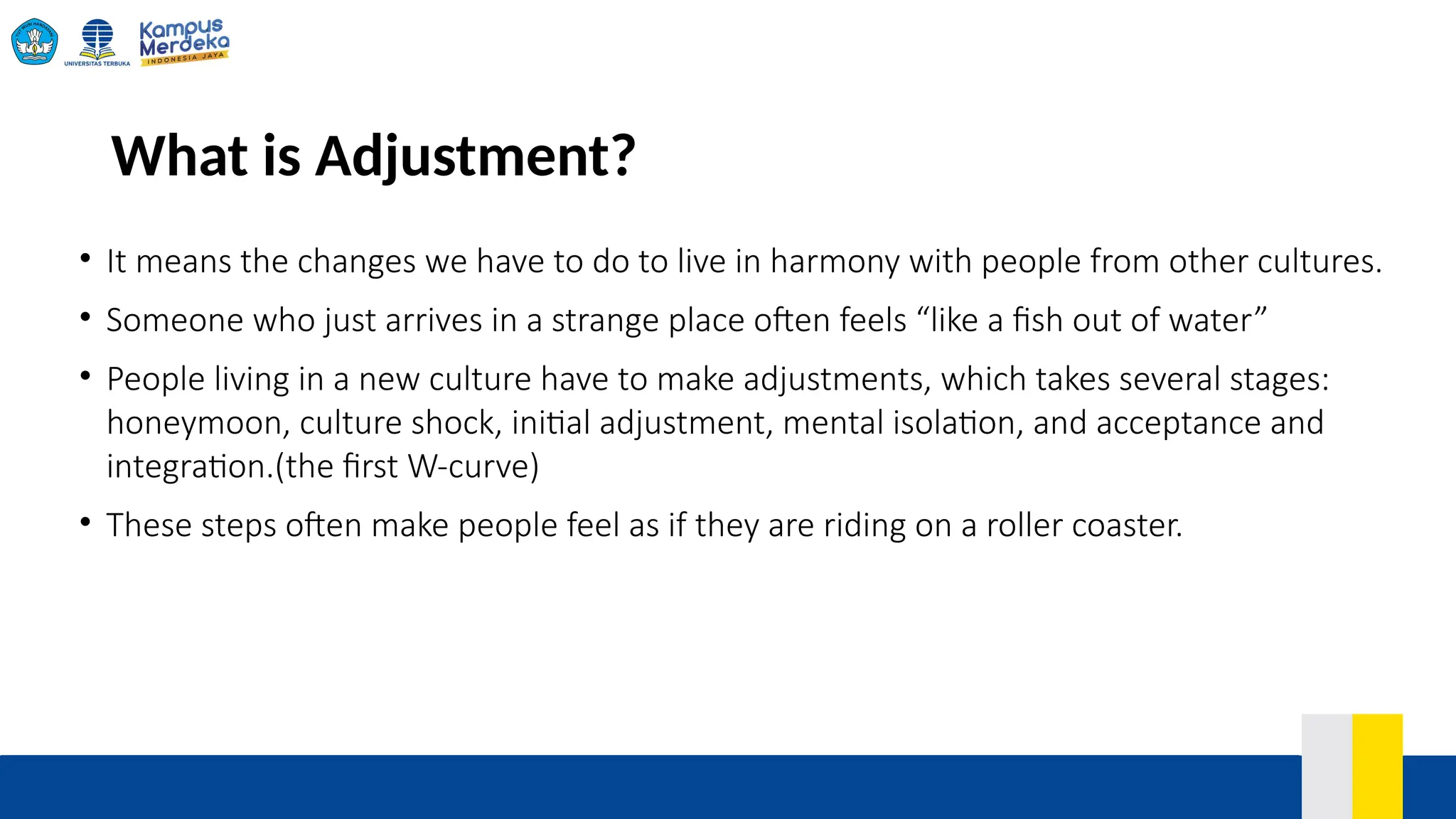 TUT WURI HANDAYANI

UNIVERSITAS TERBUKA

Kampus Merdeka
INDONESIA JAYA

What is Adjustment?

• It means the changes we have to do to live in harmony with people from other cultures.

• Someone who just arrives in a strange place often feels “like a fish out of water”

• People living in a new culture have to make adjustments, which takes several stages: honeymoon, culture shock, initial adjustment, mental isolation, and acceptance and integration.(the first W-curve)

• These steps often make people feel as if they are riding on a roller coaster.